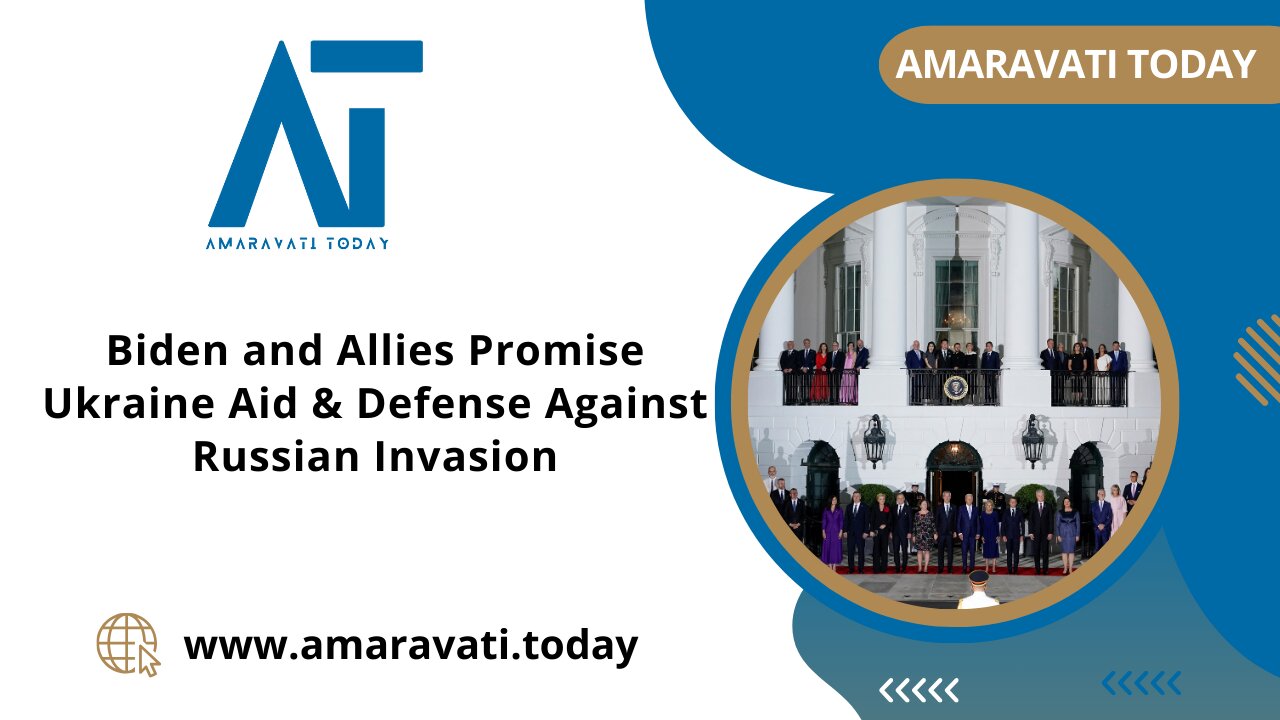 AT
AMARAVATI TODAY

AMARAVATI TODAY

Biden and Allies Promise Ukraine Aid & Defense Against Russian Invasion

www.amaravati.today